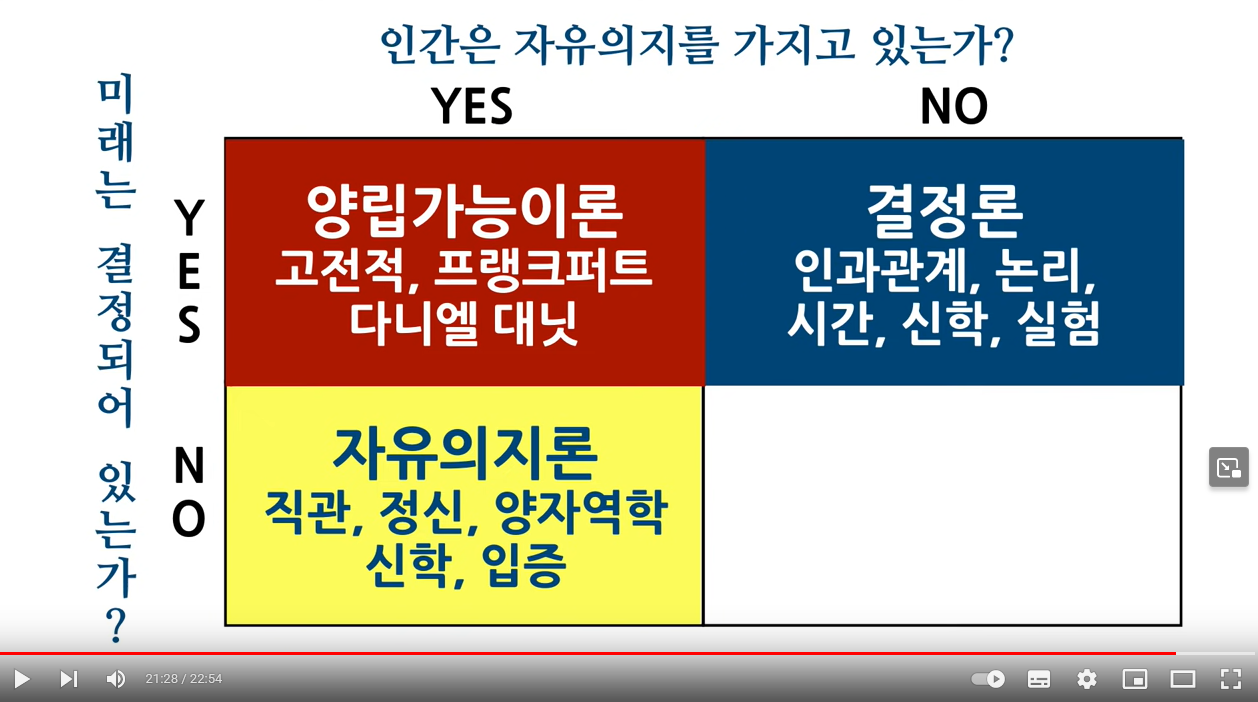 인간은 자유의지를 가지고 있는가?

미래는 결정되어 있는가?

| | YES | NO |
|---|---|---|
| YES | 양립가능이론 고전적, 프랭크퍼트 다니엘 대닛 | 결정론 인과관계, 논리, 시간, 신학, 실험 |
| NO | 자유의지론 직관, 정신, 양자역학 신학, 입증 | |

21:28 / 22:54